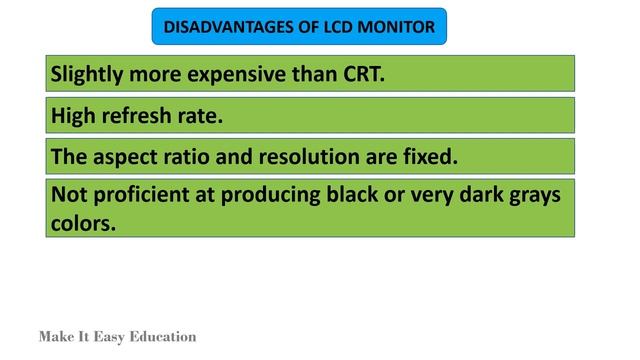 DISADVANTAGES OF LCD MONITOR

Slightly more expensive than CRT.

High refresh rate.

The aspect ratio and resolution are fixed.

Not proficient at producing black or very dark grays colors.

Make It Easy Education